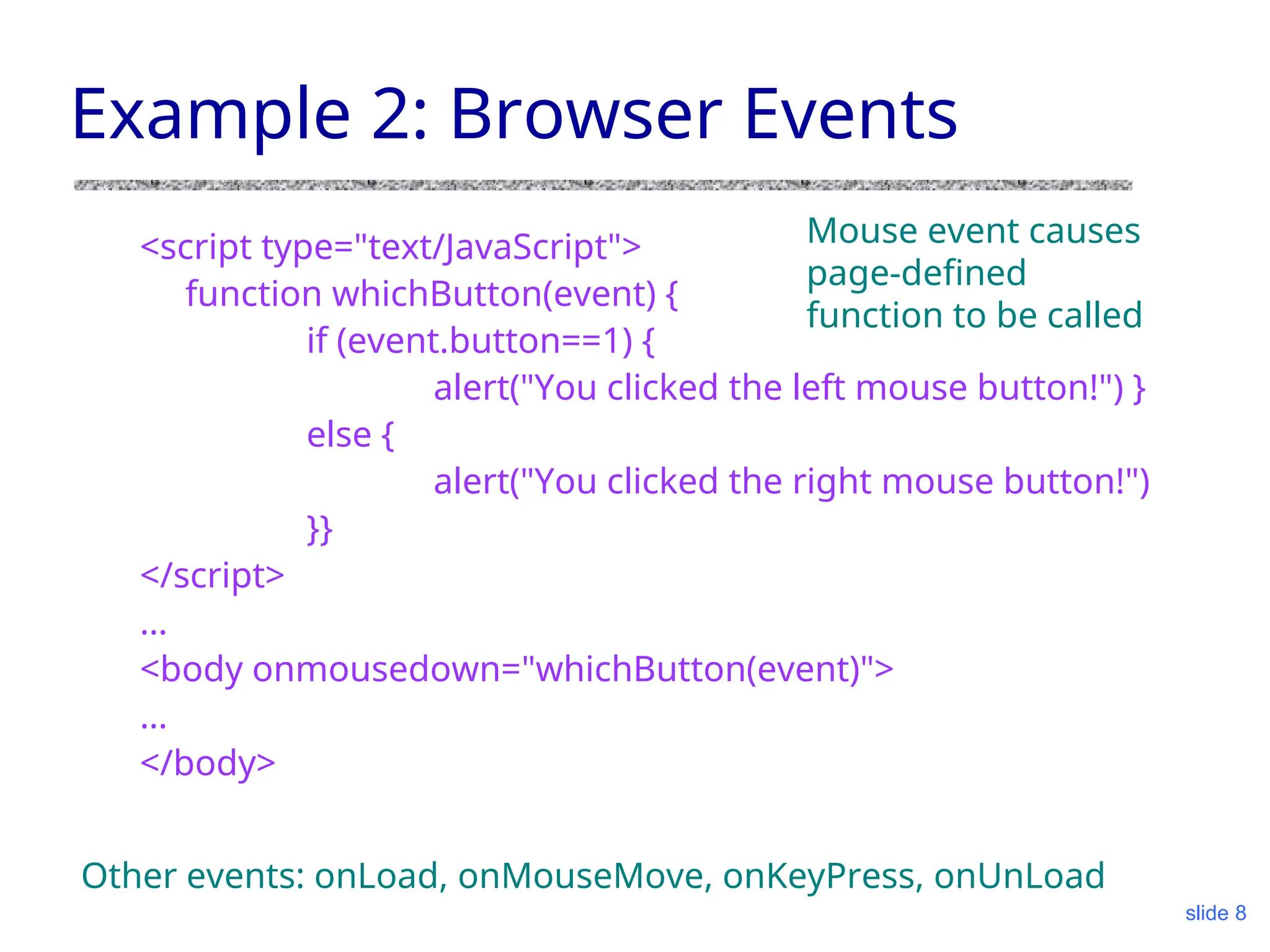 Example 2: Browser Events

<script type="text/JavaScript">
function whichButton(event) {
if (event.button==1) {
alert("You clicked the left mouse button!") }
else {
alert("You clicked the right mouse button!")
}}
</script>
…
<body onmousedown="whichButton(event)">
…
</body>

Mouse event causes page-defined function to be called

Other events: onLoad, onMouseMove, onKeyPress, onUnLoad

slide 8